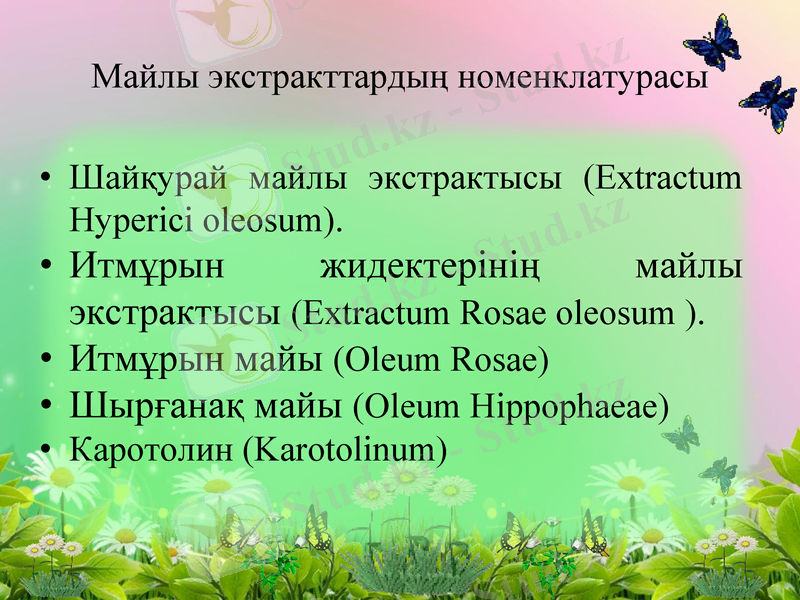 Майлы экстракттардың номенклатурасы

• Шайқурай майлы экстрактысы (Extractum Hyperici oleosum).
• Итмұрын жидектерінің майлы экстрактысы (Extractum Rosae oleosum ).
• Итмұрын майы (Oleum Rosae)
• Шырғанақ майы (Oleum Hippophaeae)
• Каротолин (Karotolinum)

Stud.kz - Stud.kz